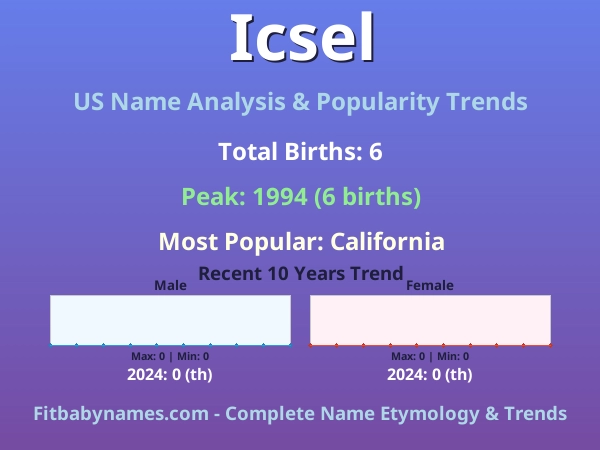 Icsel

US Name Analysis & Popularity Trends

Total Births: 6

Peak: 1994 (6 births)

Most Popular: California

Recent 10 Years Trend

Male

Max: 0 | Min: 0

2024: 0 (th)

Female

Max: 0 | Min: 0

2024: 0 (th)

Fitbabynames.com - Complete Name Etymology & Trends